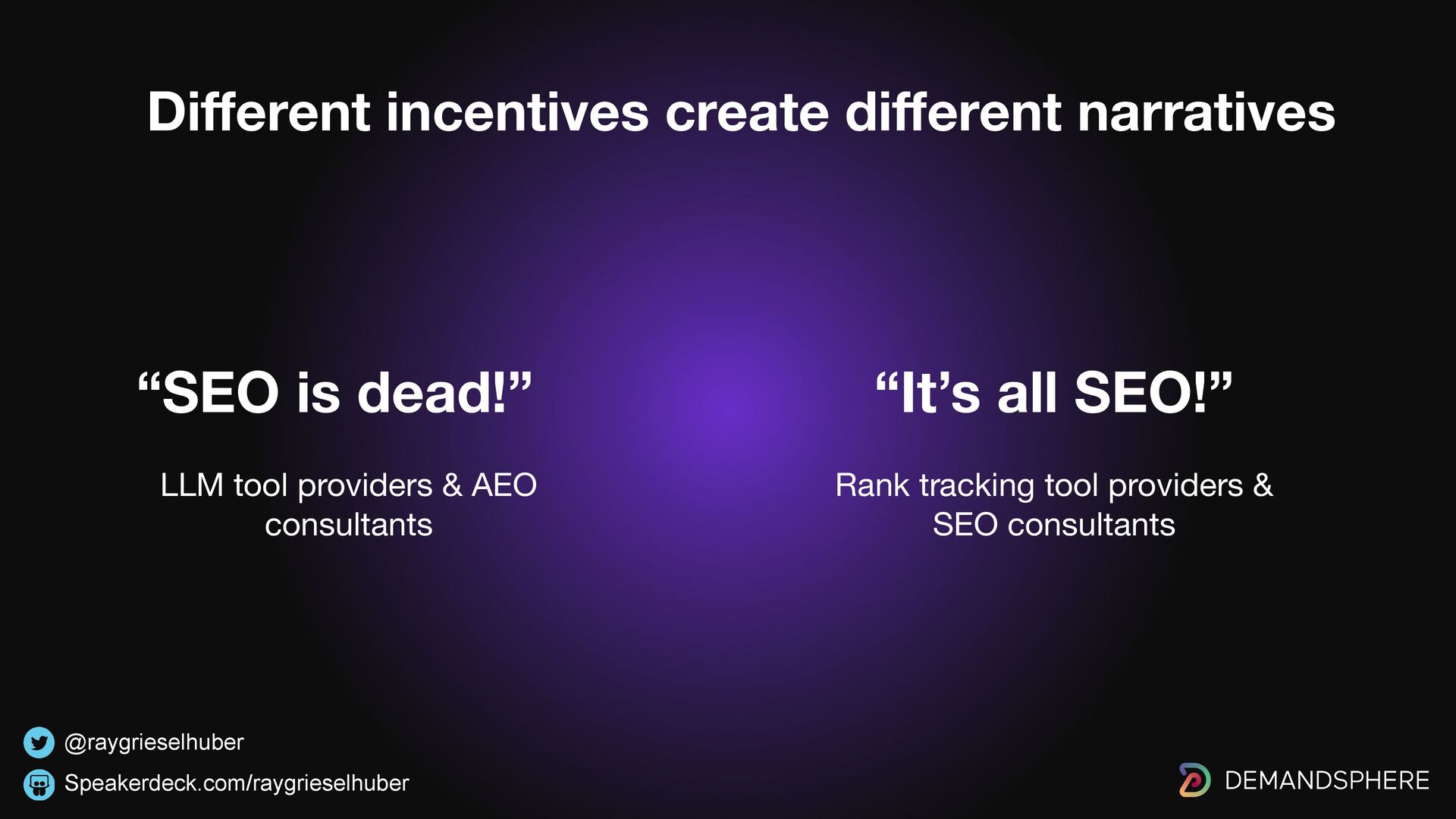 Different incentives create different narratives

“SEO is dead!”

LLM tool providers & AEO consultants

“It’s all SEO!”

Rank tracking tool providers & SEO consultants

@raygrieselhuber

Speakerdeck.com/raygrieselhuber

DEMANDSPHERE